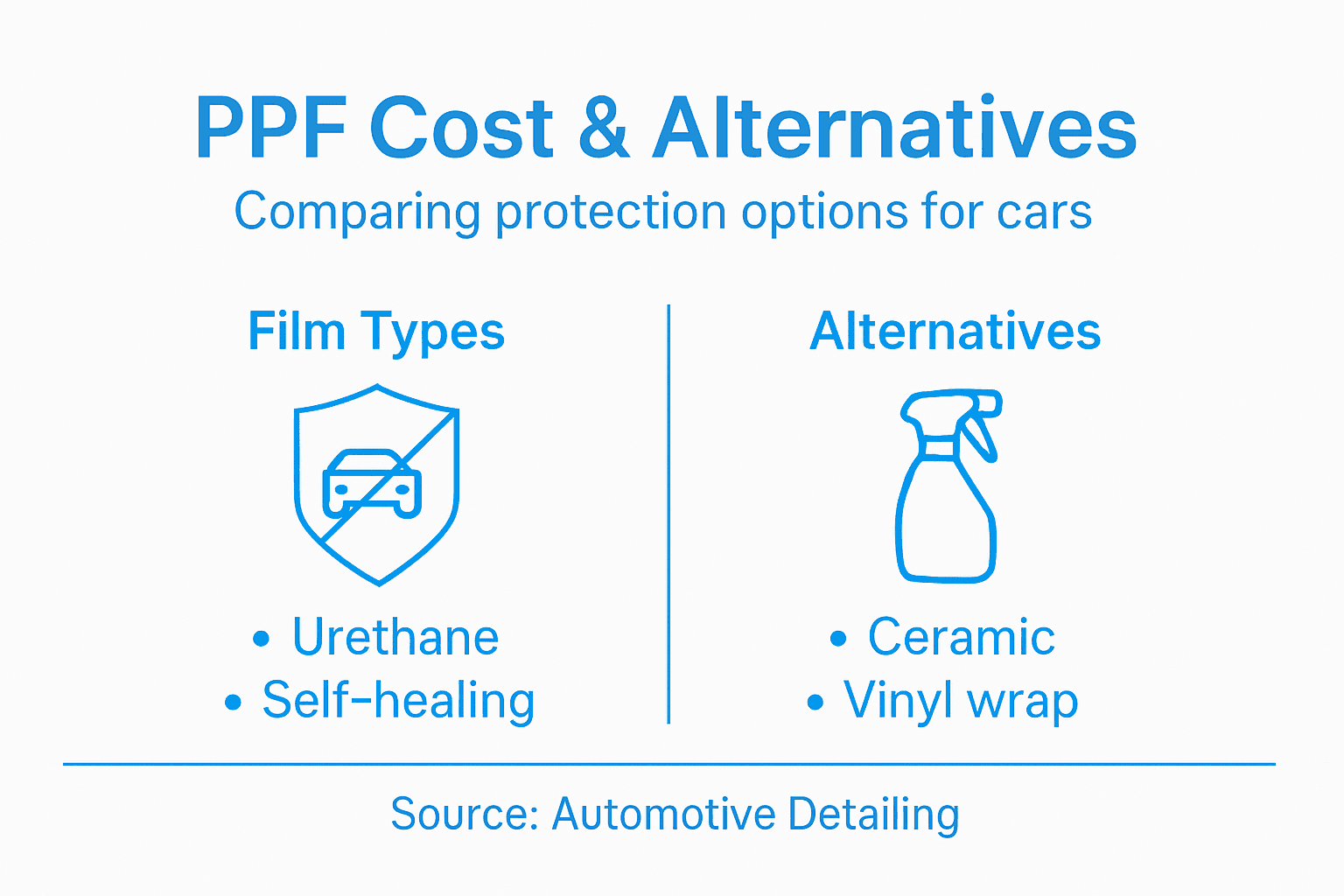 PPF Cost & Alternatives
Comparing protection options for cars

Film Types

• Urethane
• Self-healing

Alternatives

• Ceramic
• Vinyl wrap

Source: Automotive Detailing